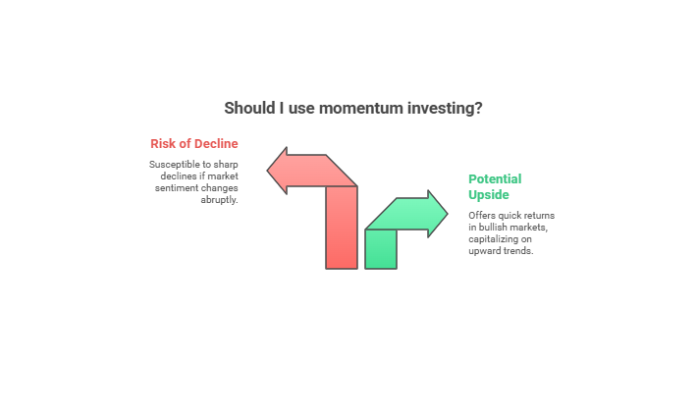 Should I use momentum investing?

Risk of Decline

Susceptible to sharp declines if market sentiment changes abruptly.

Potential Upside

Offers quick returns in bullish markets, capitalizing on upward trends.